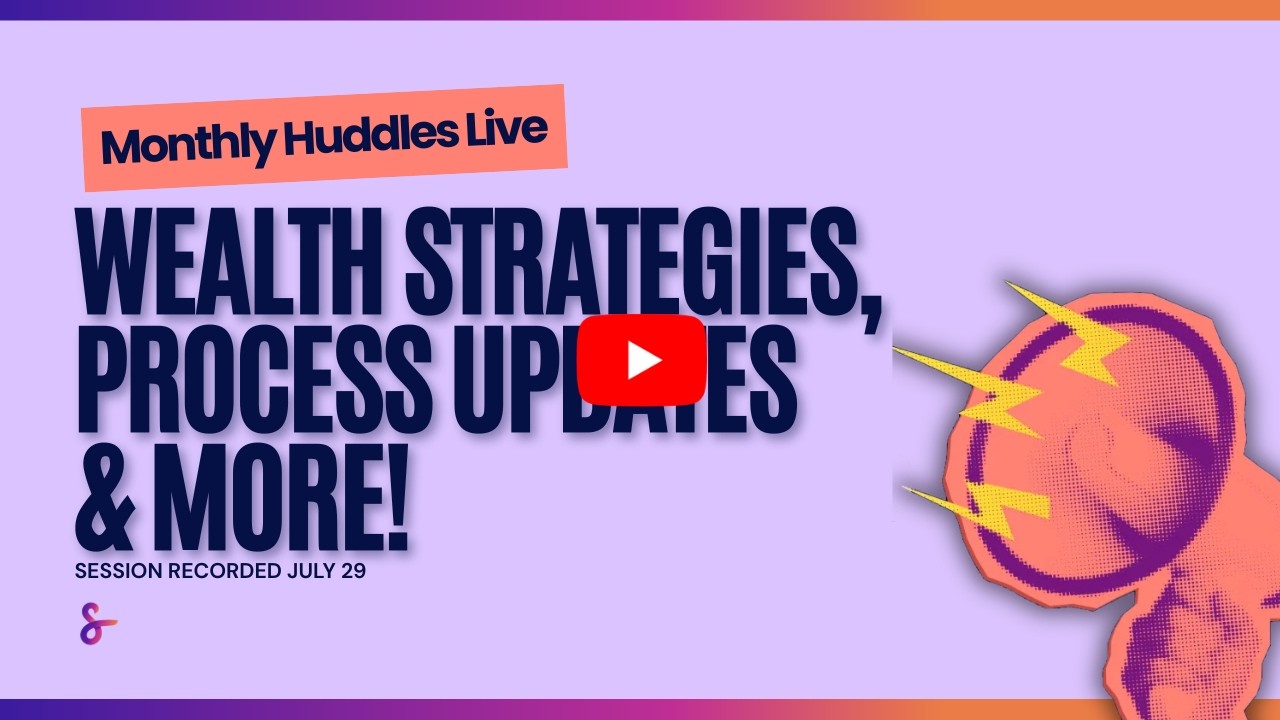 Monthly Huddles Live

WEALTH STRATEGIES, PROCESS UPDATES & MORE!

SESSION RECORDED JULY 29